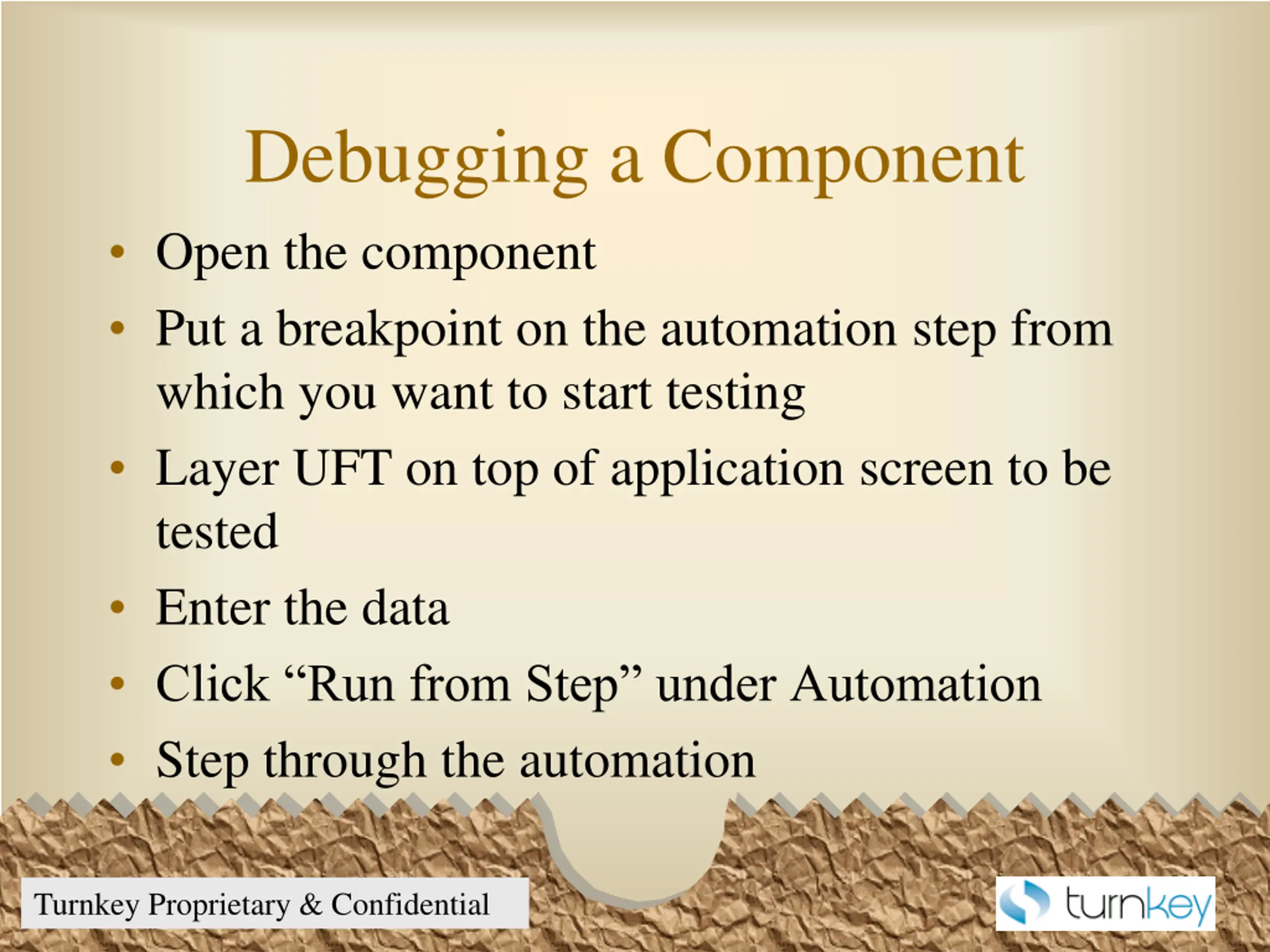 Debugging a Component

• Open the component
• Put a breakpoint on the automation step from which you want to start testing
• Layer UFT on top of application screen to be tested
• Enter the data
• Click “Run from Step” under Automation
• Step through the automation

Turnkey Proprietary & Confidential

turnkey